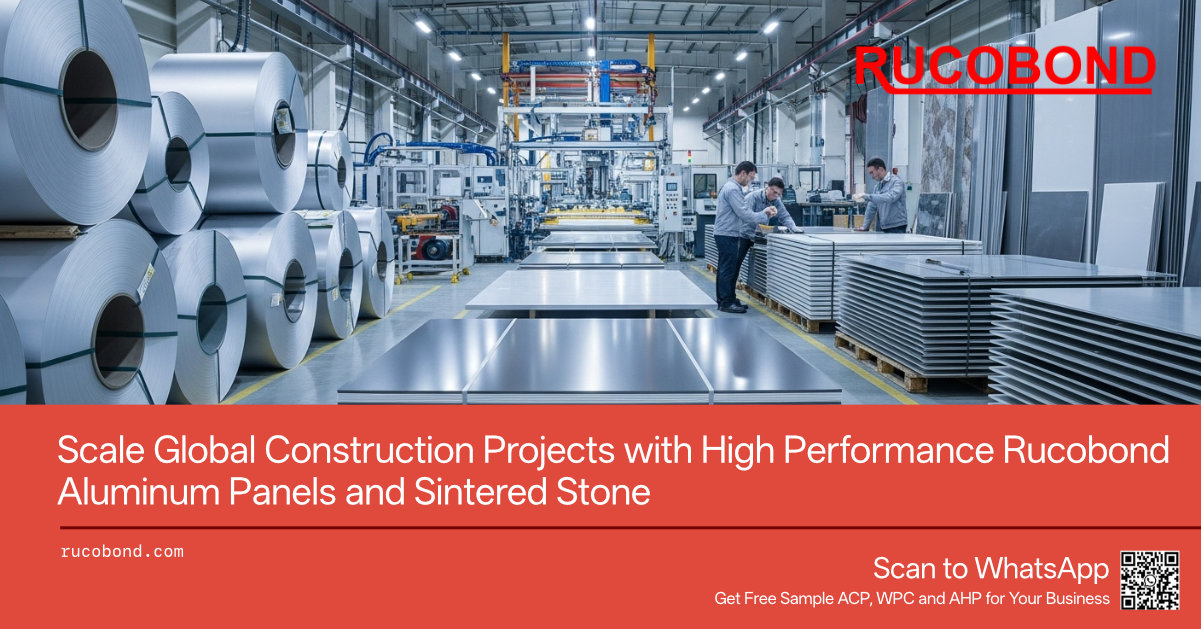 RUCOBOND

Scale Global Construction Projects with High Performance Rucobond Aluminum Panels and Sintered Stone

rucobond.com

Scan to WhatsApp
Get Free Sample ACP, WPC and AHP for Your Business